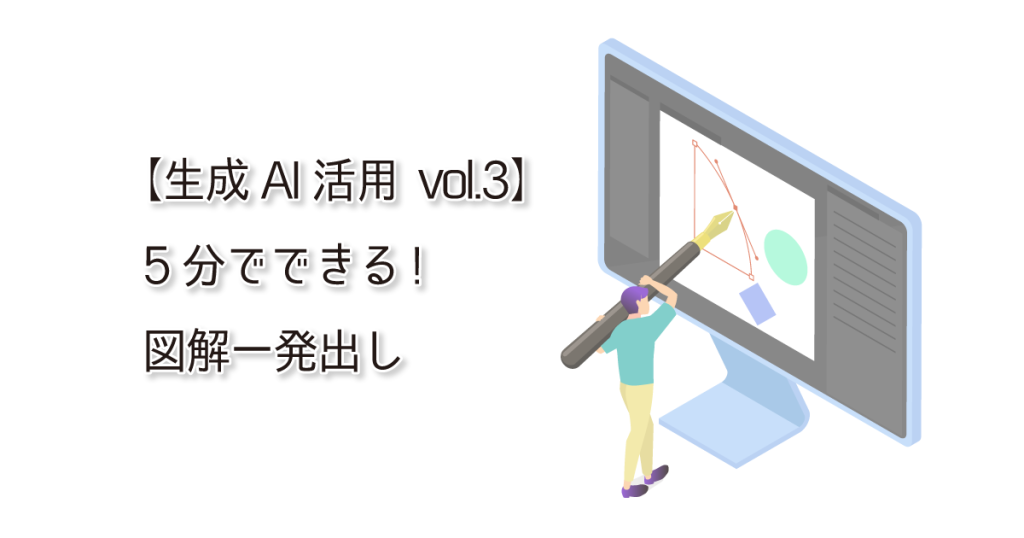 【生成 AI 活用 vol.3】
５分でできる！
図解一発出し